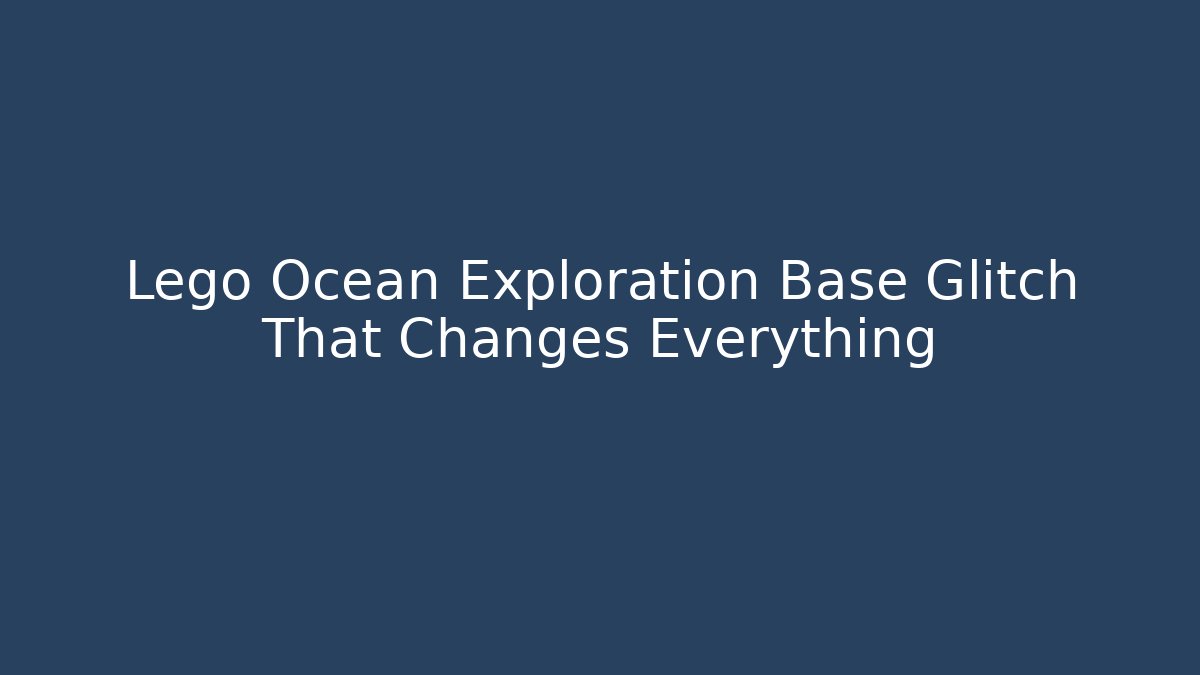 Lego Ocean Exploration Base Glitch That Changes Everything